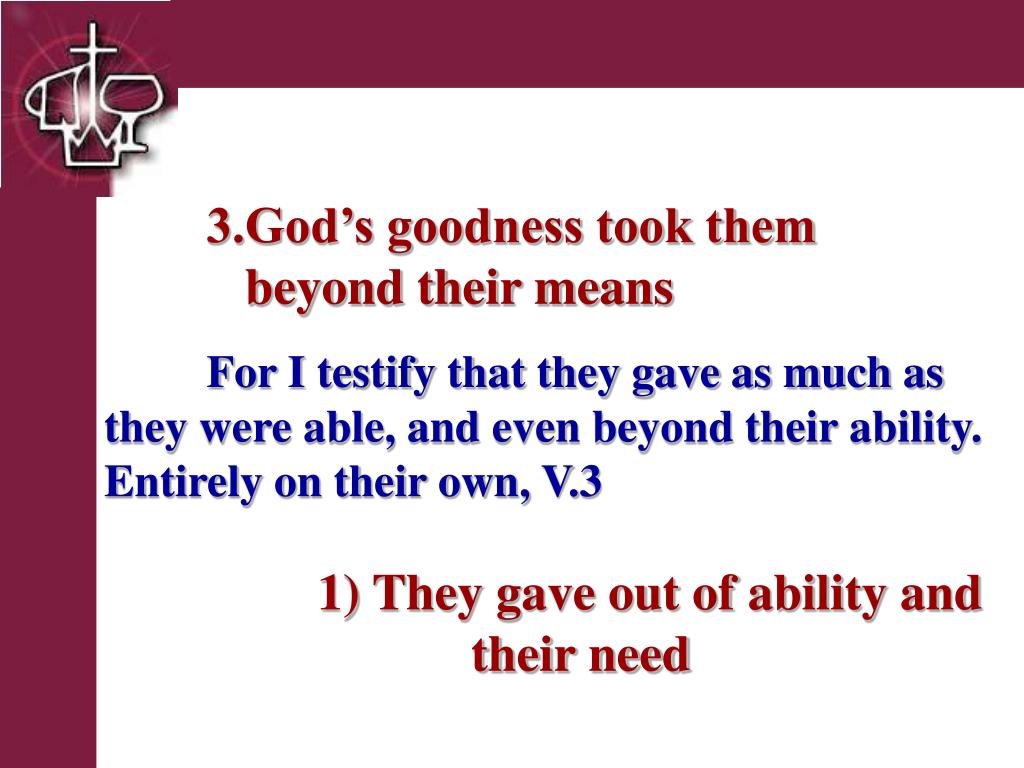 3.God’s goodness took them beyond their means

For I testify that they gave as much as they were able, and even beyond their ability. Entirely on their own, V.3

1) They gave out of ability and their need